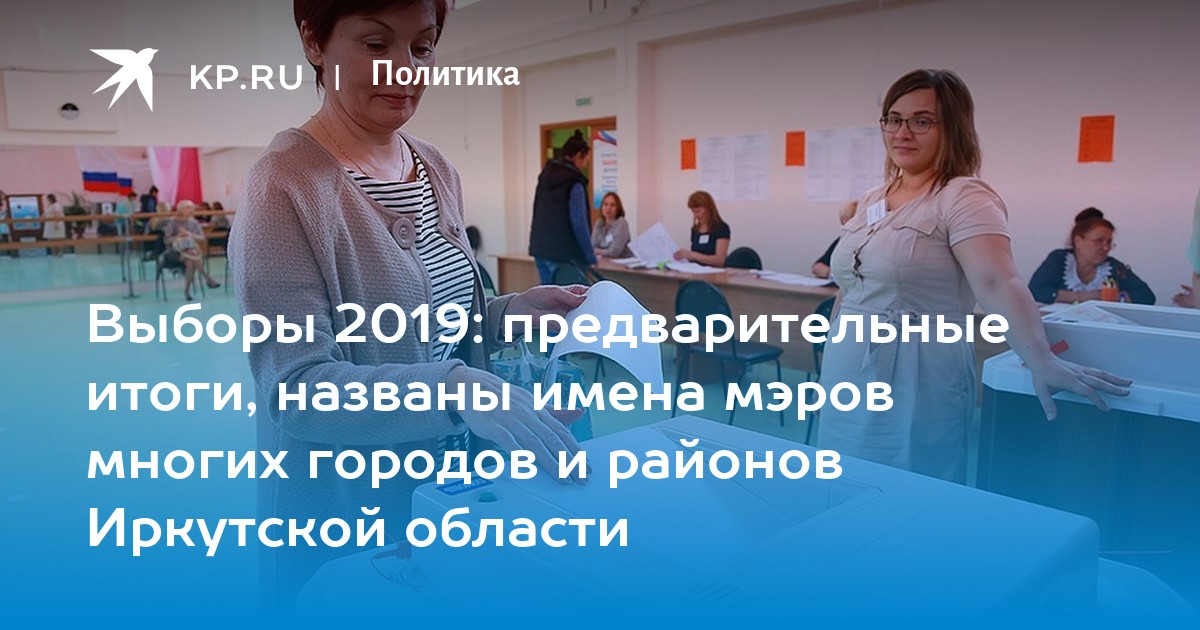 KP.RU | Политика

Выборы 2019: предварительные итоги, названы имена мэров многих городов и районов Иркутской области